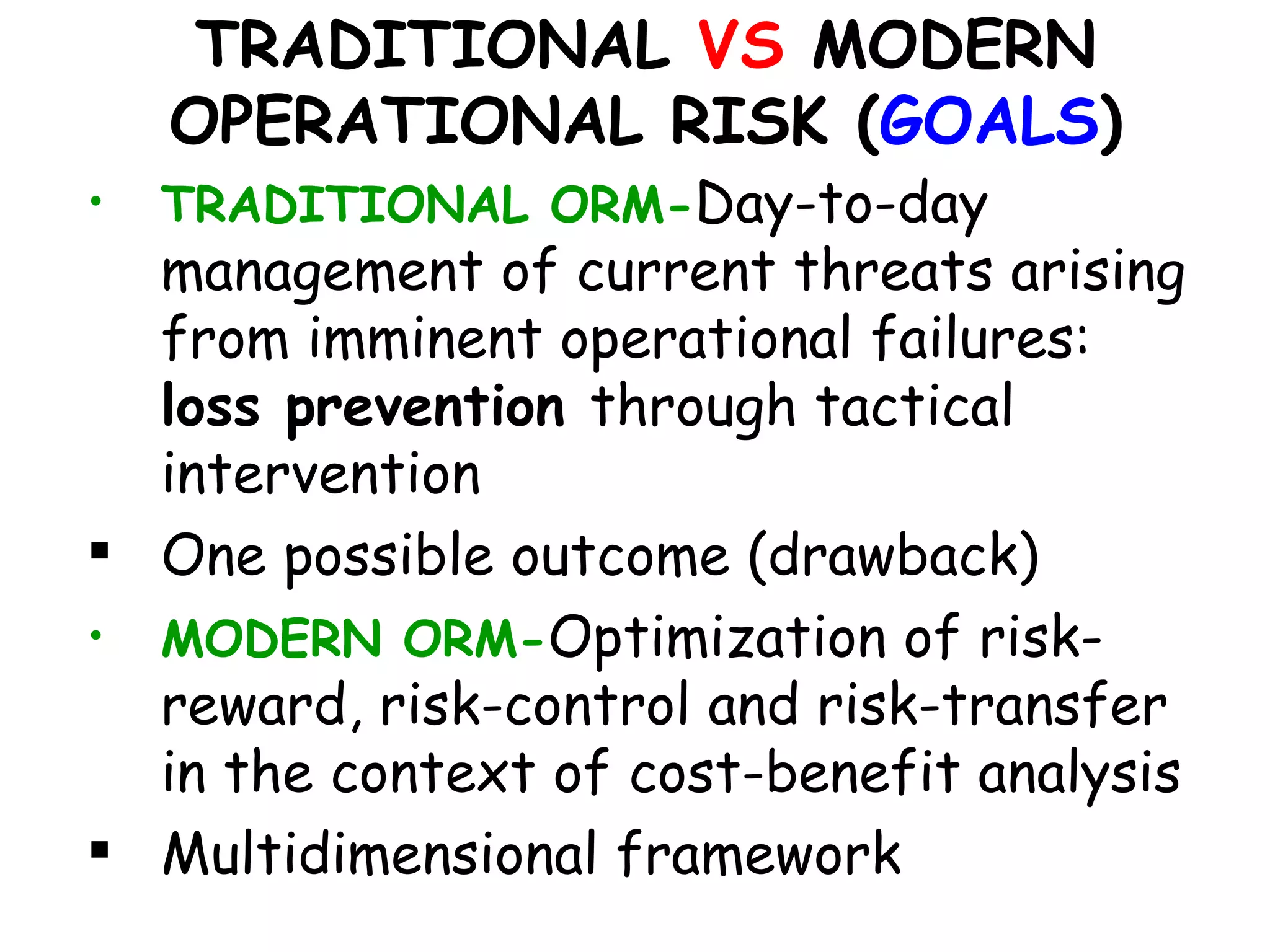 TRADITIONAL VS MODERN OPERATIONAL RISK (GOALS)

• TRADITIONAL ORM-Day-to-day management of current threats arising from imminent operational failures: loss prevention through tactical intervention

▪ One possible outcome (drawback)

• MODERN ORM-Optimization of risk-reward, risk-control and risk-transfer in the context of cost-benefit analysis

▪ Multidimensional framework